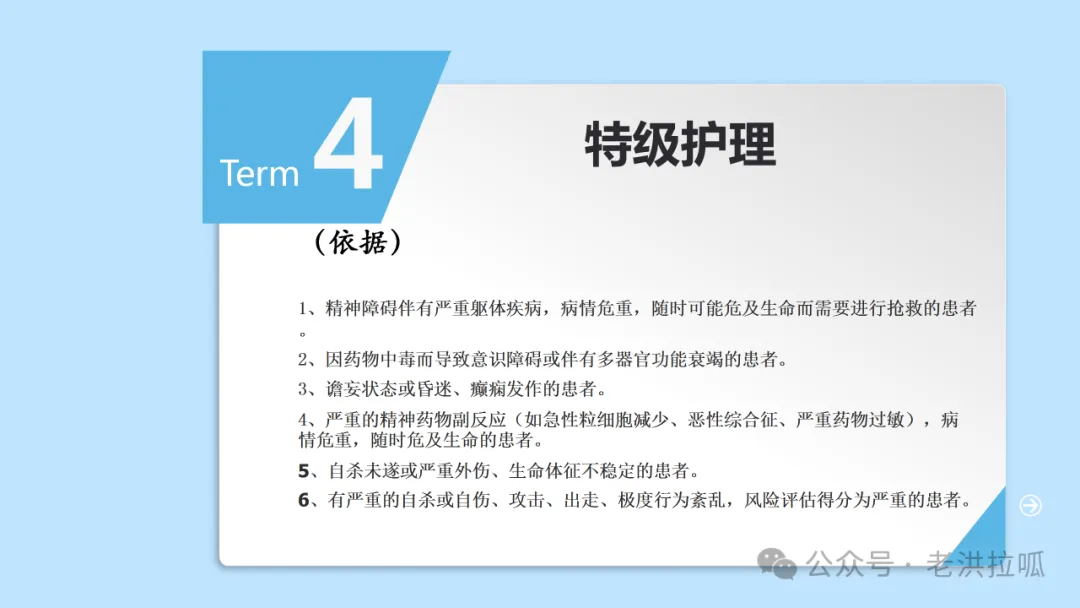 Term 4

特级护理

（依据）

1、精神障碍伴有严重躯体疾病，病情危重，随时可能危及生命而需要进行抢救的患者。

2、因药物中毒而导致意识障碍或伴有多器官功能衰竭的患者。

3、谵妄状态或昏迷、癫痫发作的患者。

4、严重的精神药物副反应（如急性粒细胞减少、恶性综合征、严重药物过敏），病情危重，随时危及生命的患者。

5、自杀未遂或严重外伤、生命体征不稳定的患者。

6、有严重的自杀或自伤、攻击、出走、极度行为紊乱，风险评估得分为严重的患者。

公众号 · 老洪拉呱